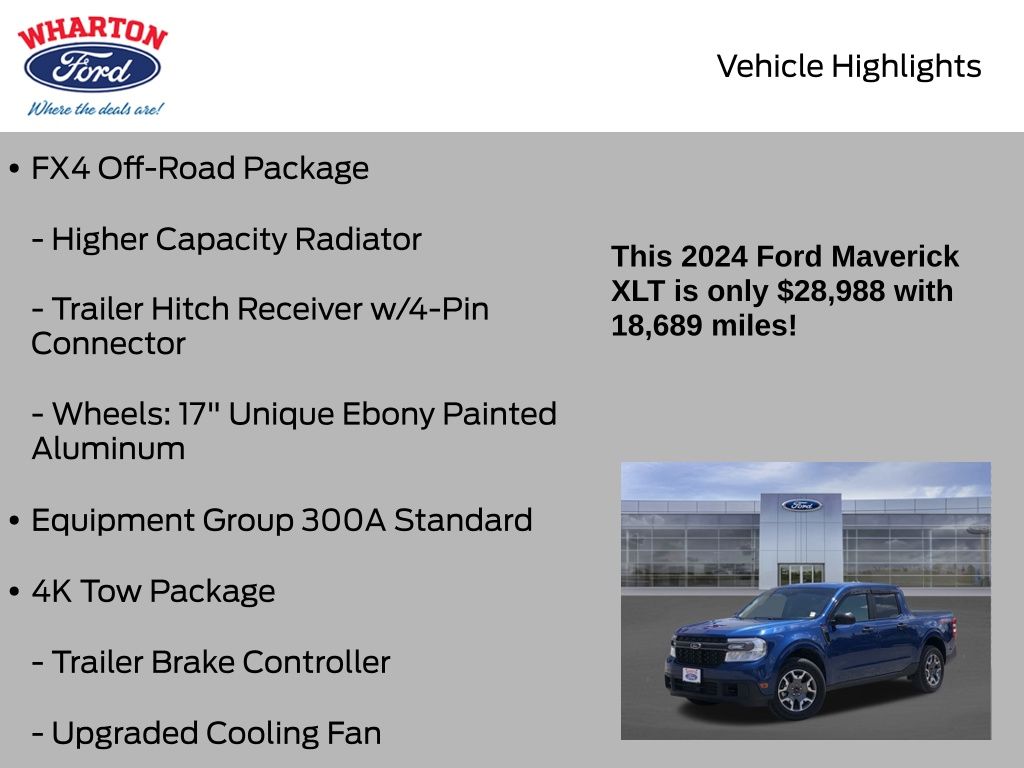 WHARTON
Ford
Where the deals are!

Vehicle Highlights

• FX4 Off-Road Package

- Higher Capacity Radiator

- Trailer Hitch Receiver w/4-Pin Connector

- Wheels: 17" Unique Ebony Painted Aluminum

• Equipment Group 300A Standard

• 4K Tow Package

- Trailer Brake Controller

- Upgraded Cooling Fan

This 2024 Ford Maverick XLT is only $28,988 with 18,689 miles!

Ford